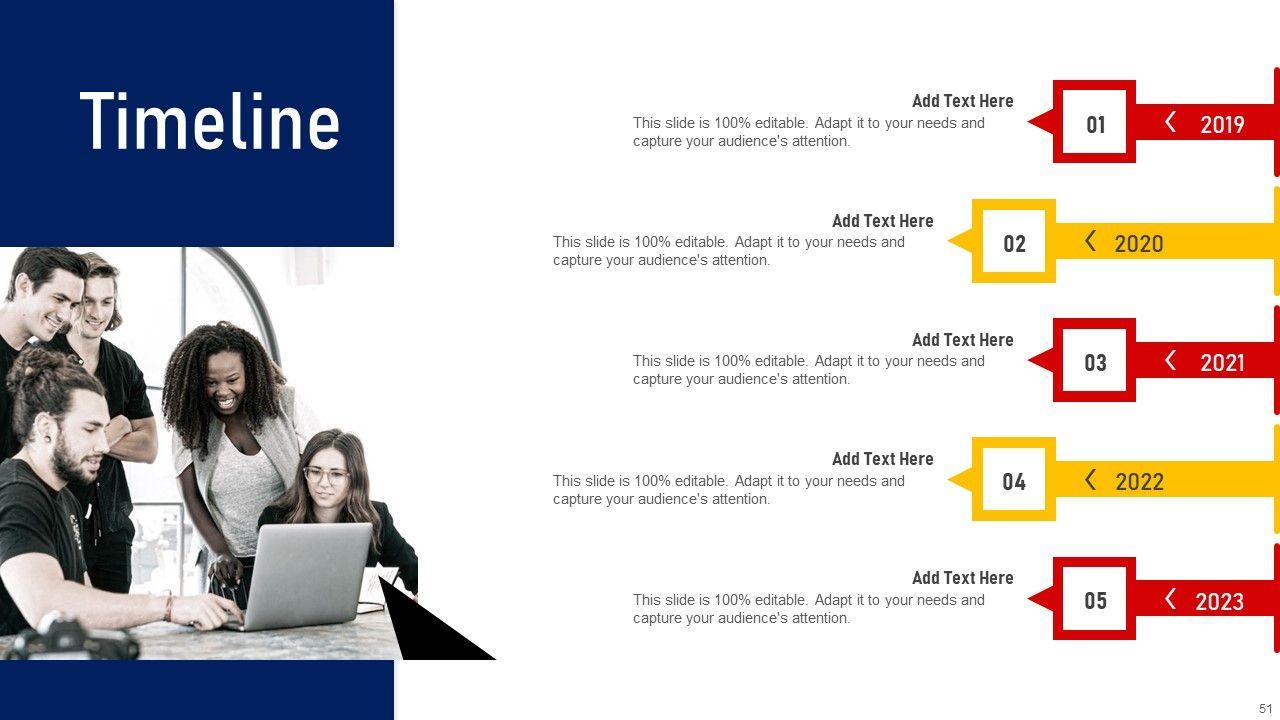 Timeline

Add Text Here
This slide is 100% editable. Adapt it to your needs and capture your audience's attention.

01

2019

Add Text Here
This slide is 100% editable. Adapt it to your needs and capture your audience's attention.

02

2020

Add Text Here
This slide is 100% editable. Adapt it to your needs and capture your audience's attention.

03

2021

Add Text Here
This slide is 100% editable. Adapt it to your needs and capture your audience's attention.

04

2022

Add Text Here
This slide is 100% editable. Adapt it to your needs and capture your audience's attention.

05

2023

51